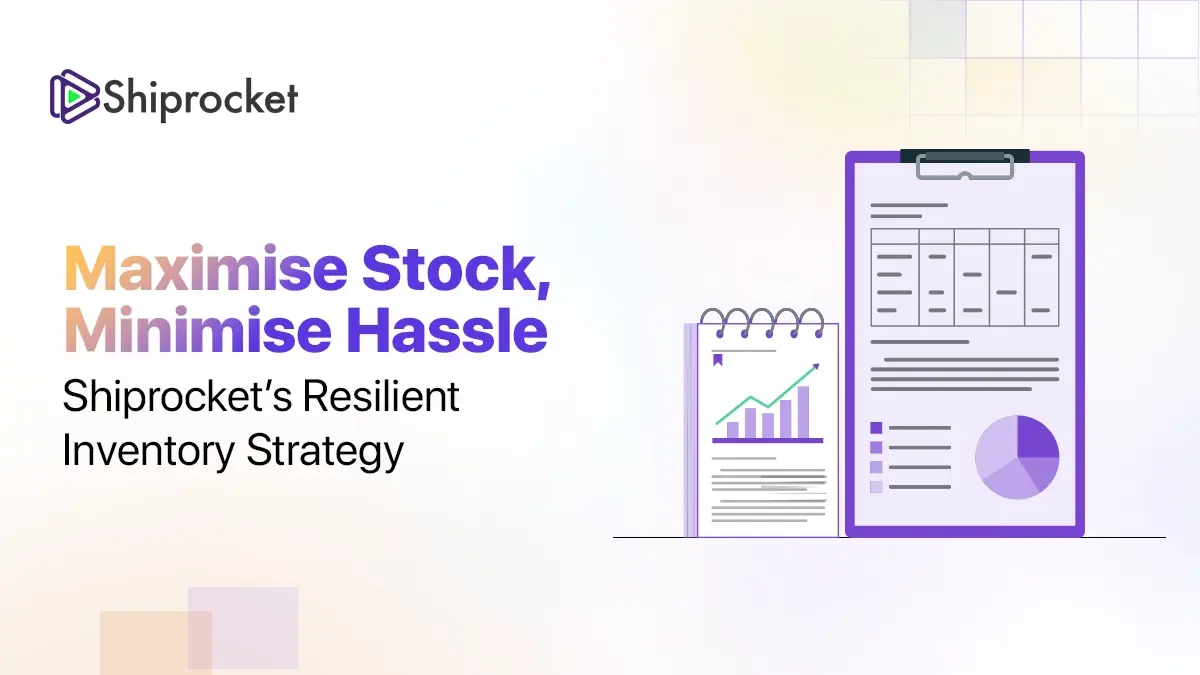 Shiprocket

Maximise Stock, Minimise Hassle
Shiprocket's Resilient Inventory Strategy